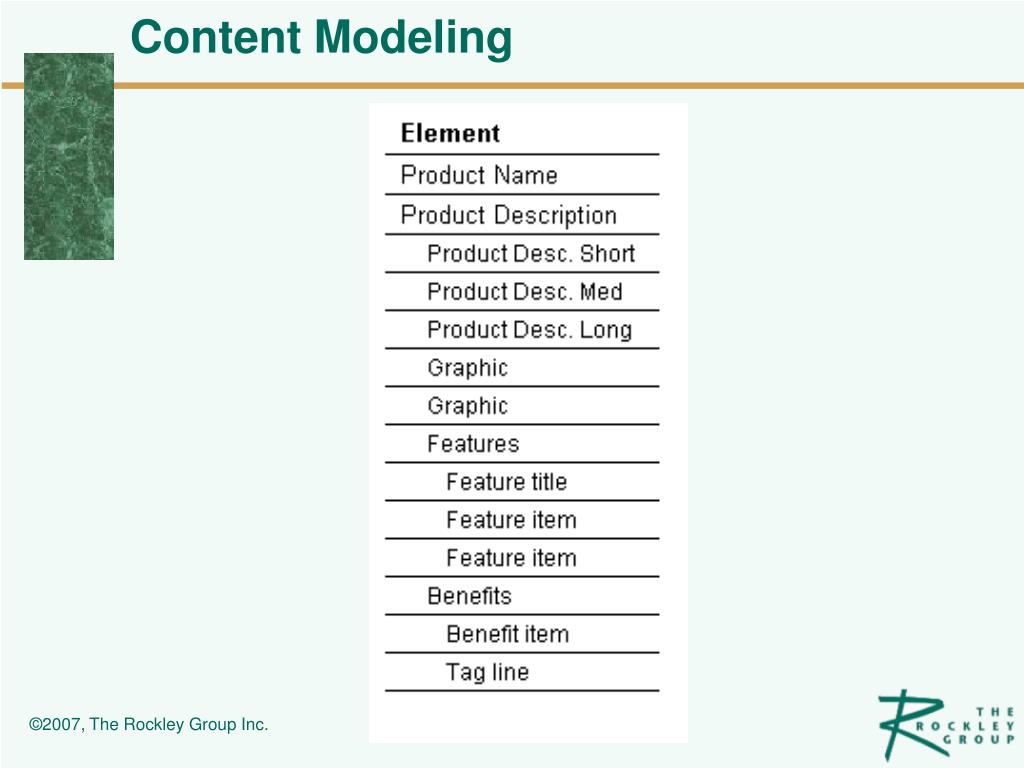 Content Modeling

| Element |
|---|
| Product Name |
| Product Description |
| Product Desc. Short |
| Product Desc. Med |
| Product Desc. Long |
| Graphic |
| Graphic |
| Features |
| Feature title |
| Feature item |
| Feature item |
| Benefits |
| Benefit item |
| Tag line |

©2007, The Rockley Group Inc.

THE ROCKLEY GROUP